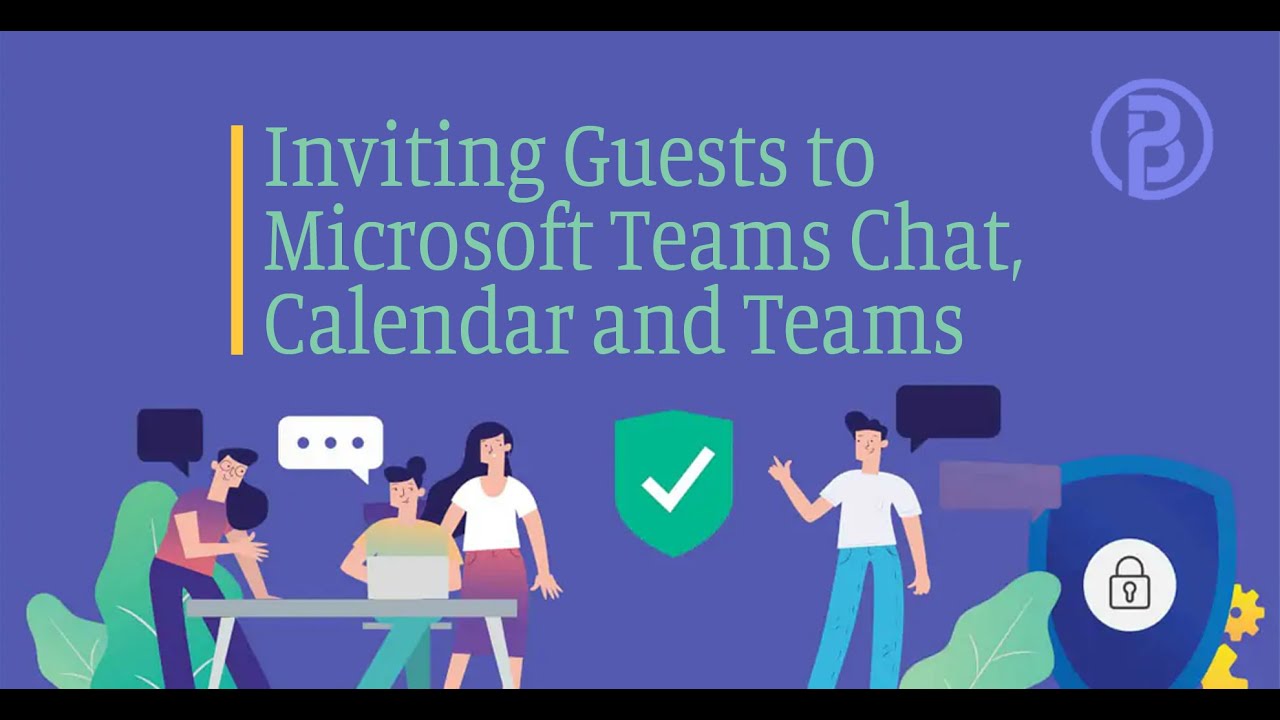 Inviting Guests to Microsoft Teams Chat, Calendar and Teams